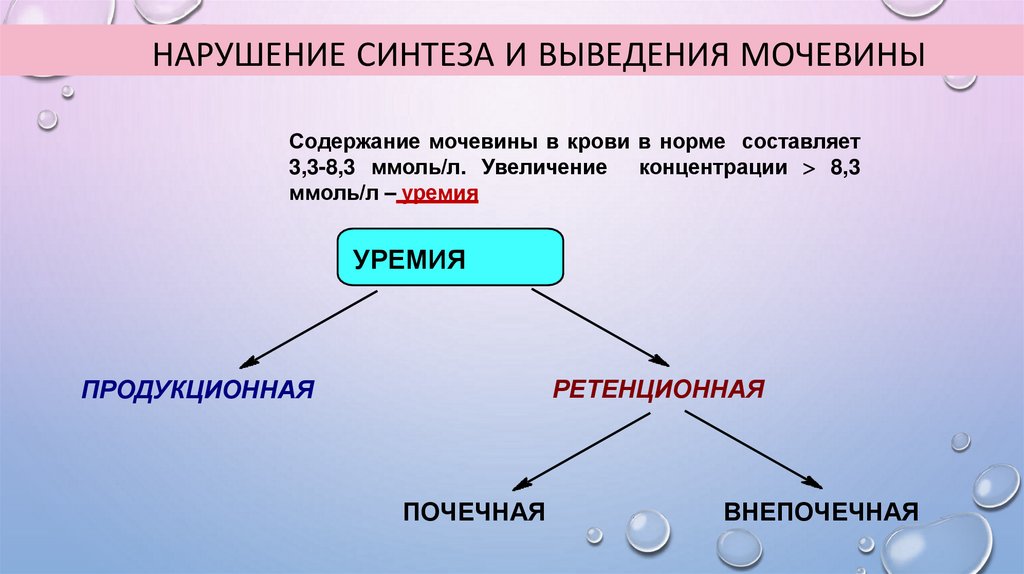 НАРУШЕНИЕ СИНТЕЗА И ВЫВЕДЕНИЯ МОЧЕВИНЫ

Содержание мочевины в крови в норме составляет 3,3-8,3 ммоль/л. Увеличение концентрации > 8,3 ммоль/л – уремия

УРЕМИЯ

ПРОДУКЦИОННАЯ

РЕТЕНЦИОННАЯ

ПОЧЕЧНАЯ

ВНЕПОЧЕЧНАЯ